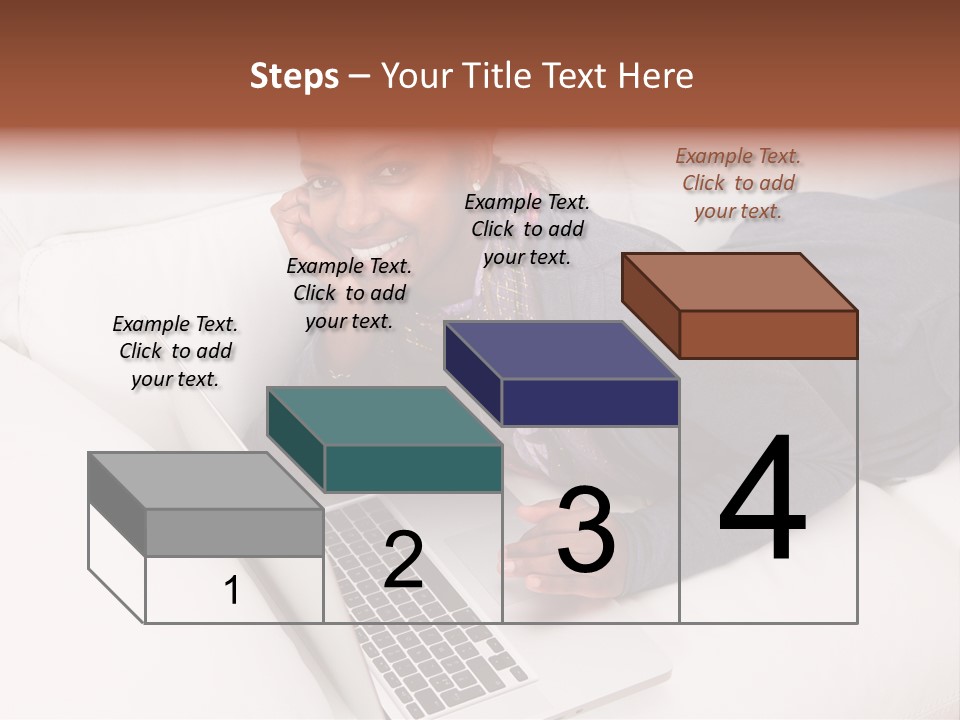 Steps – Your Title Text Here

Example Text. Click to add your text.

Example Text. Click to add your text.

Example Text. Click to add your text.

Example Text. Click to add your text.

1

2

3

4